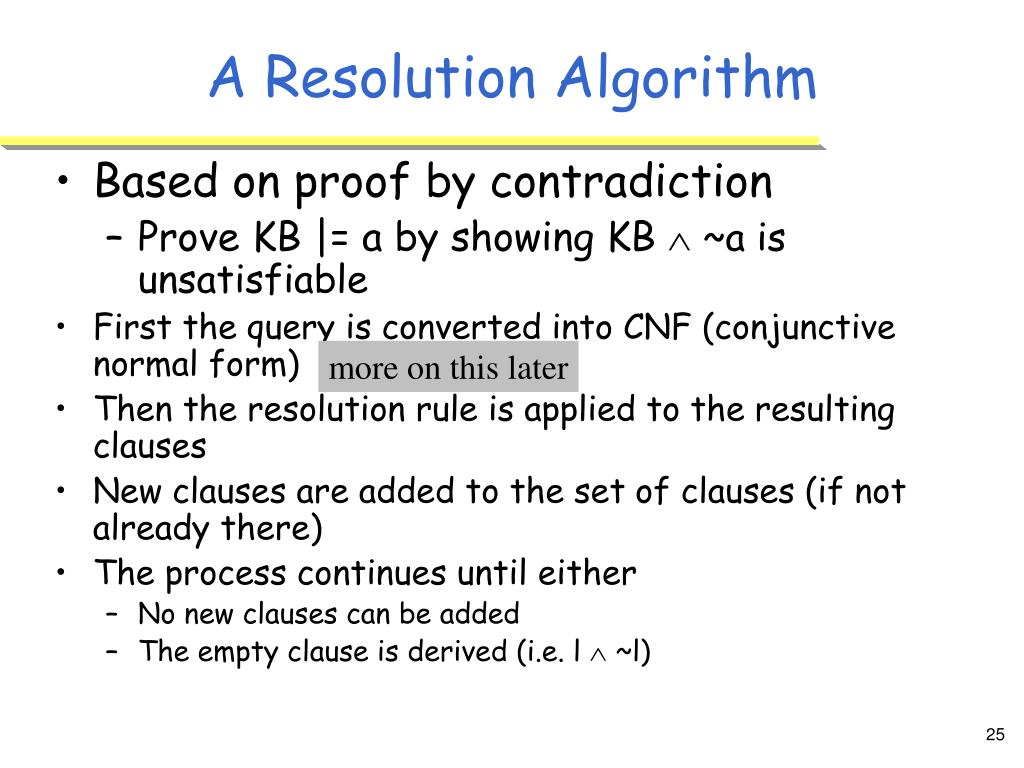 A Resolution Algorithm

• Based on proof by contradiction
  – Prove KB |= a by showing KB $\wedge$ ~a is unsatisfiable
• First the query is converted into CNF (conjunctive normal form) more on this later
• Then the resolution rule is applied to the resulting clauses
• New clauses are added to the set of clauses (if not already there)
• The process continues until either
  – No new clauses can be added
  – The empty clause is derived (i.e. l $\wedge$ ~l)

25